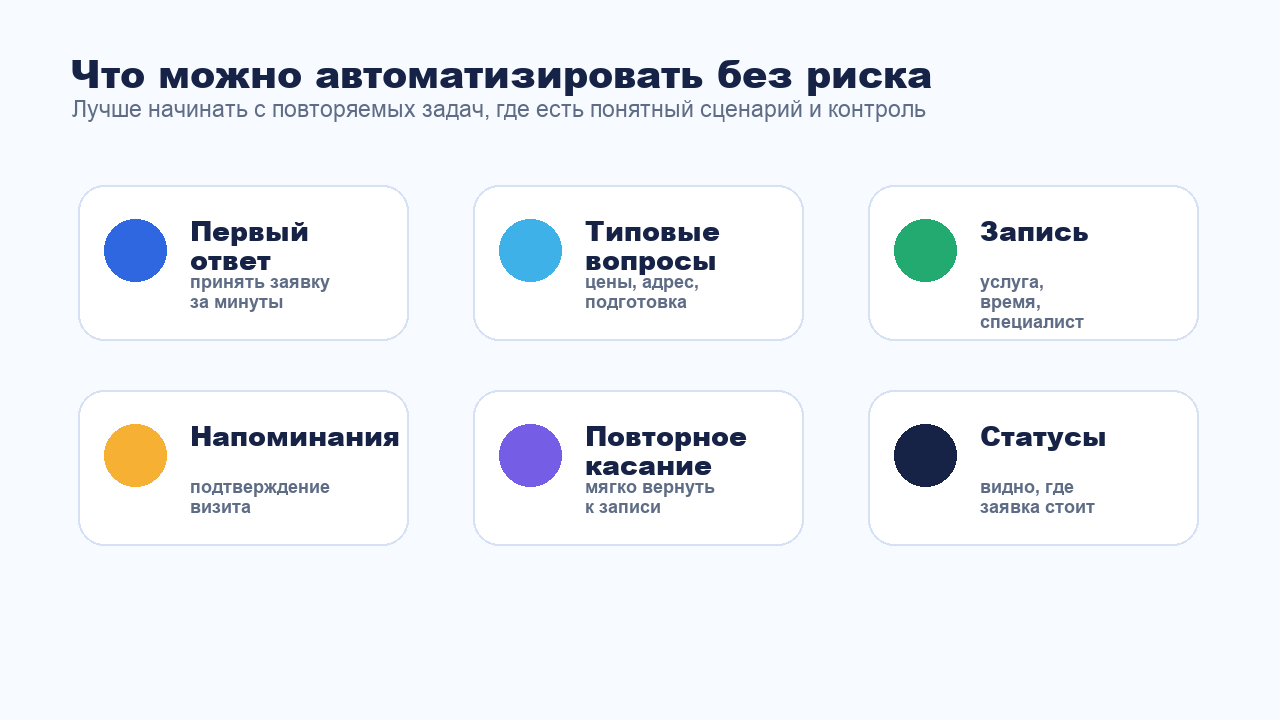 Что можно автоматизировать без риска
Лучше начинать с повторяемых задач, где есть понятный сценарий и контроль

Первый ответ
принять заявку за минуты

Типовые вопросы
цены, адрес, подготовка

Запись
услуга, время, специалист

Напоминания
подтверждение визита

Повторное касание
мягко вернуть к записи

Статусы
видно, где заявка стоит